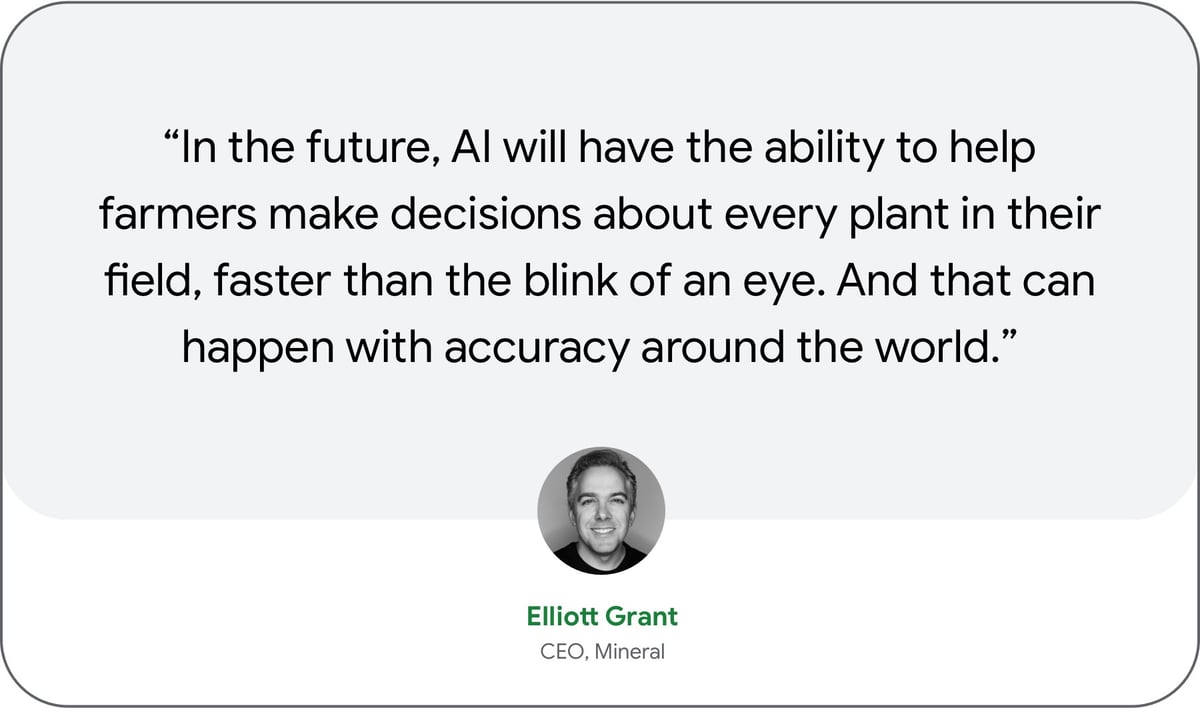 “In the future, AI will have the ability to help farmers make decisions about every plant in their field, faster than the blink of an eye. And that can happen with accuracy around the world.”

Elliott Grant
CEO, Mineral